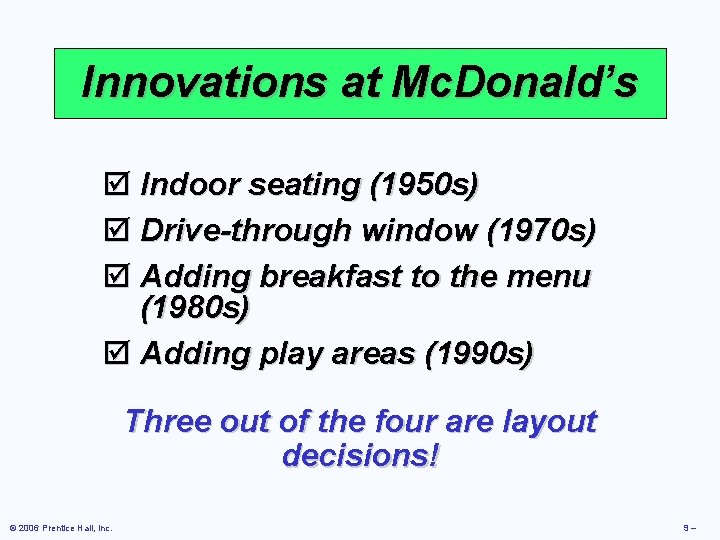 Innovations at McDonald's

☑ Indoor seating (1950s)
☑ Drive-through window (1970s)
☑ Adding breakfast to the menu (1980s)
☑ Adding play areas (1990s)

Three out of the four are layout decisions!

© 2006 Prentice Hall, Inc.

9 –